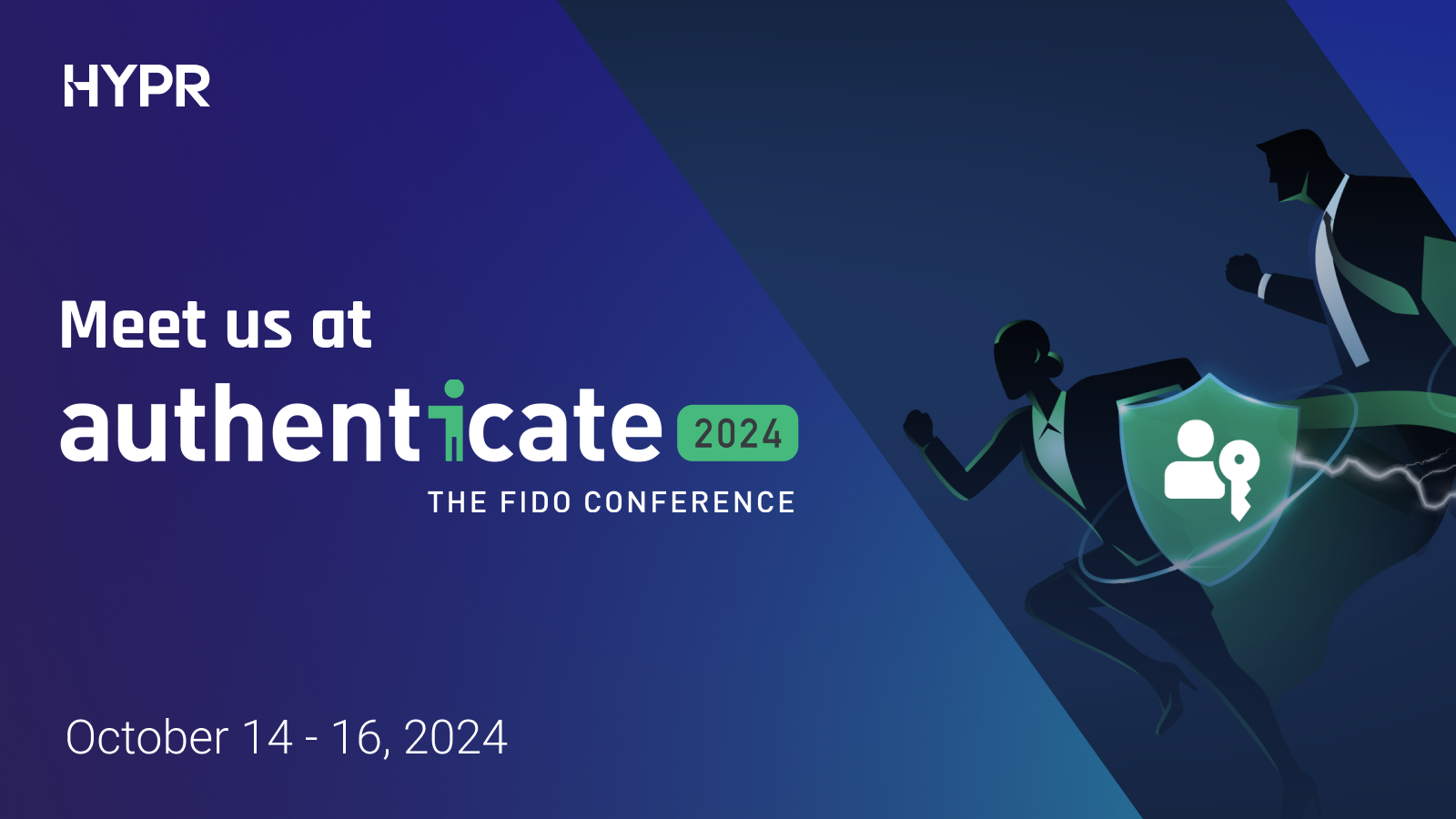 HYPR

Meet us at

authenticate 2024

THE FIDO CONFERENCE

October 14 - 16, 2024